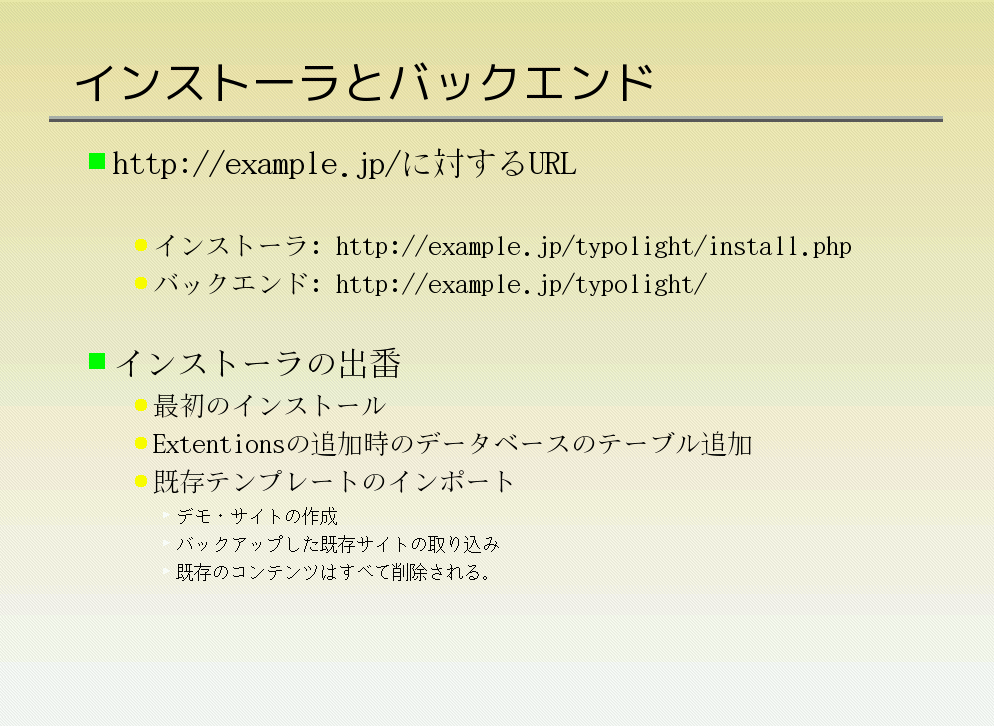 インストーラとバックエンド

http://example.jp/に対するURL

インストーラ: http://example.jp/typolight/install.php
バックエンド: http://example.jp/typolight/

インストーラの出番

最初のインストール
Extentionsの追加時のデータベースのテーブル追加
既存テンプレートのインポート
デモ・サイトの作成
バックアップした既存サイトの取り込み
既存のコンテンツはすべて削除される。